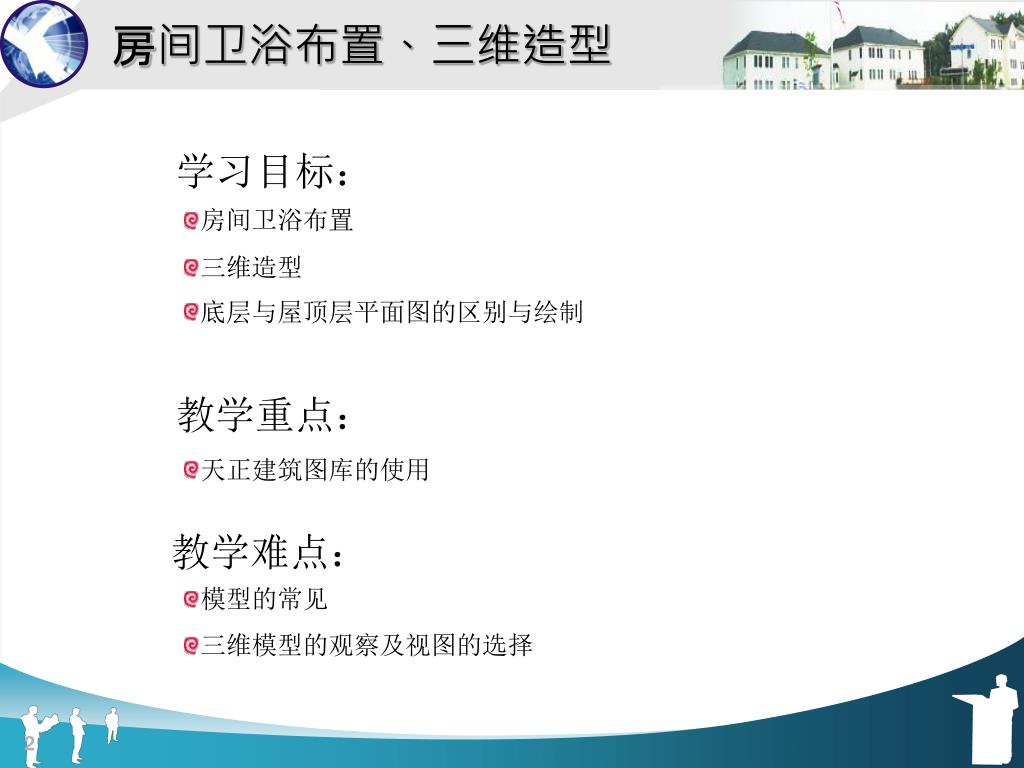 房间卫浴布置、三维造型

学习目标：

房间卫浴布置

三维造型

底层与屋顶层平面图的区别与绘制

教学重点：

天正建筑图库的使用

教学难点：

模型的常见

三维模型的观察及视图的选择

2